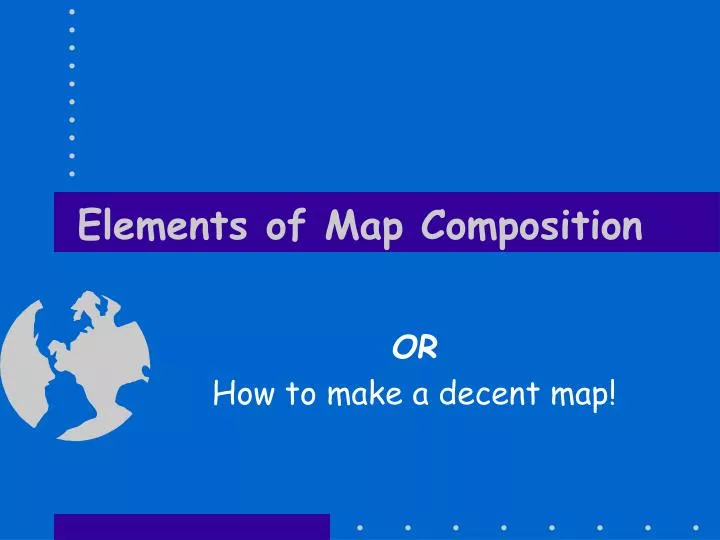 Elements of Map Composition

OR
How to make a decent map!